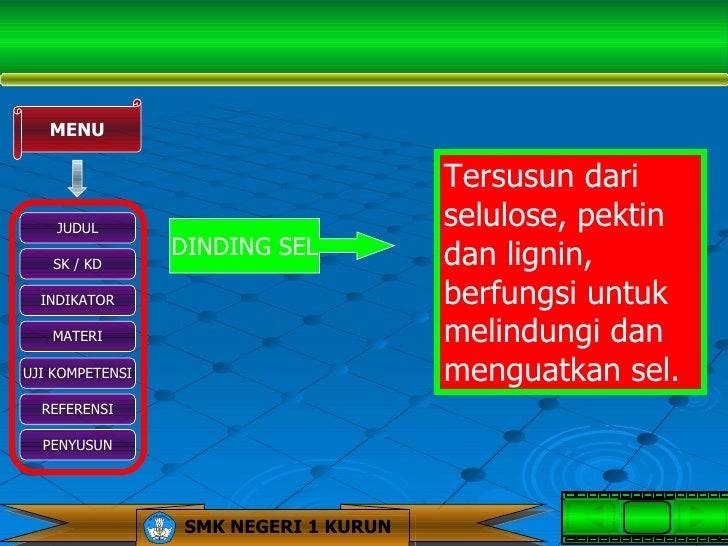 MENU

JUDUL

SK / KD

INDIKATOR

MATERI

UJI KOMPETENSI

REFERENSI

PENYUSUN

DINDING SEL

Tersusun dari selulose, pektin dan lignin, berfungsi untuk melindungi dan menguatkan sel.

SMK NEGERI 1 KURUN